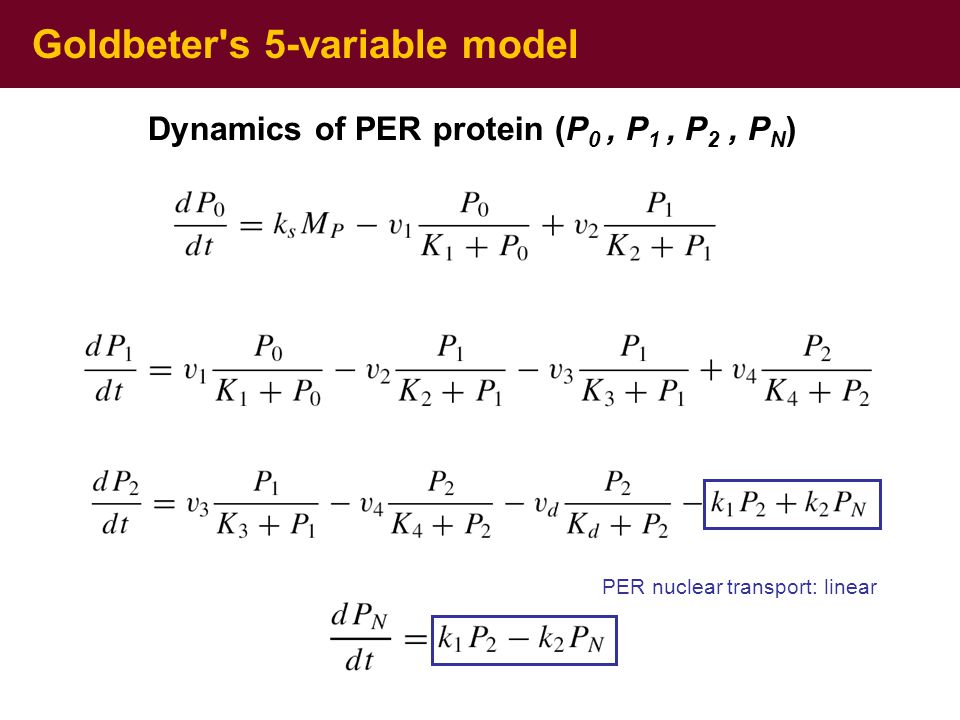 Goldbeter's 5-variable model

Dynamics of PER protein ($P_0$ , $P_1$ , $P_2$ , $P_N$)

$\frac{dP_0}{dt} = k_s M_P - v_1 \frac{P_0}{K_1 + P_0} + v_2 \frac{P_1}{K_2 + P_1}$

$\frac{dP_1}{dt} = v_1 \frac{P_0}{K_1 + P_0} - v_2 \frac{P_1}{K_2 + P_1} - v_3 \frac{P_1}{K_3 + P_1} + v_4 \frac{P_2}{K_4 + P_2}$

$\frac{dP_2}{dt} = v_3 \frac{P_1}{K_3 + P_1} - v_4 \frac{P_2}{K_4 + P_2} - v_d \frac{P_2}{K_d + P_2} - k_1 P_2 + k_2 P_N$

PER nuclear transport: linear

$\frac{dP_N}{dt} = k_1 P_2 - k_2 P_N$